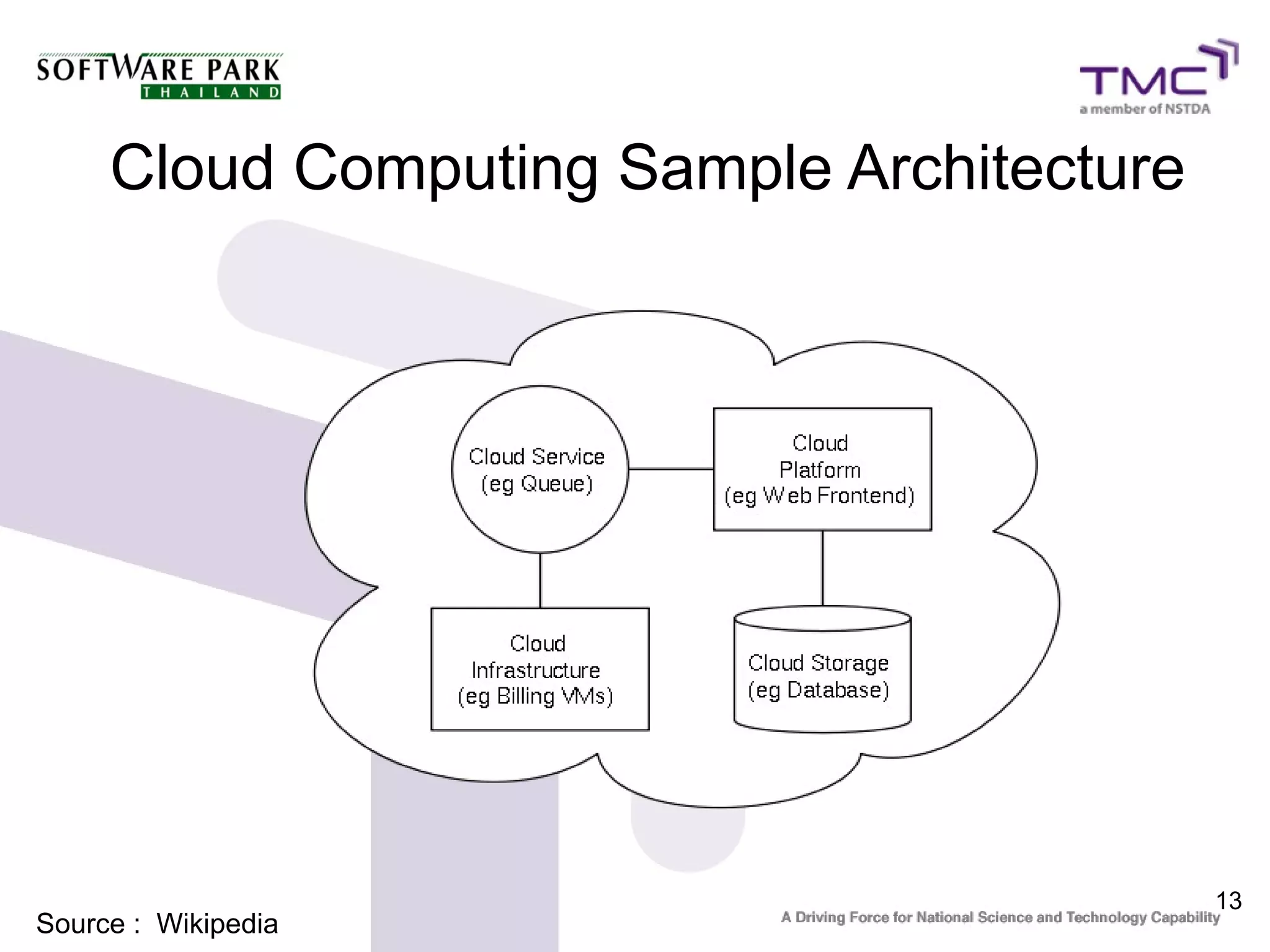 SOFTWARE PARK
THAILAND

TMC
a member of NSTDA

Cloud Computing Sample Architecture

Cloud Service
(eg Queue)

Cloud
Platform
(eg Web Frontend)

Cloud
Infrastructure
(eg Billing VMs)

Cloud Storage
(eg Database)

Source : Wikipedia

13

A Driving Force for National Science and Technology Capability